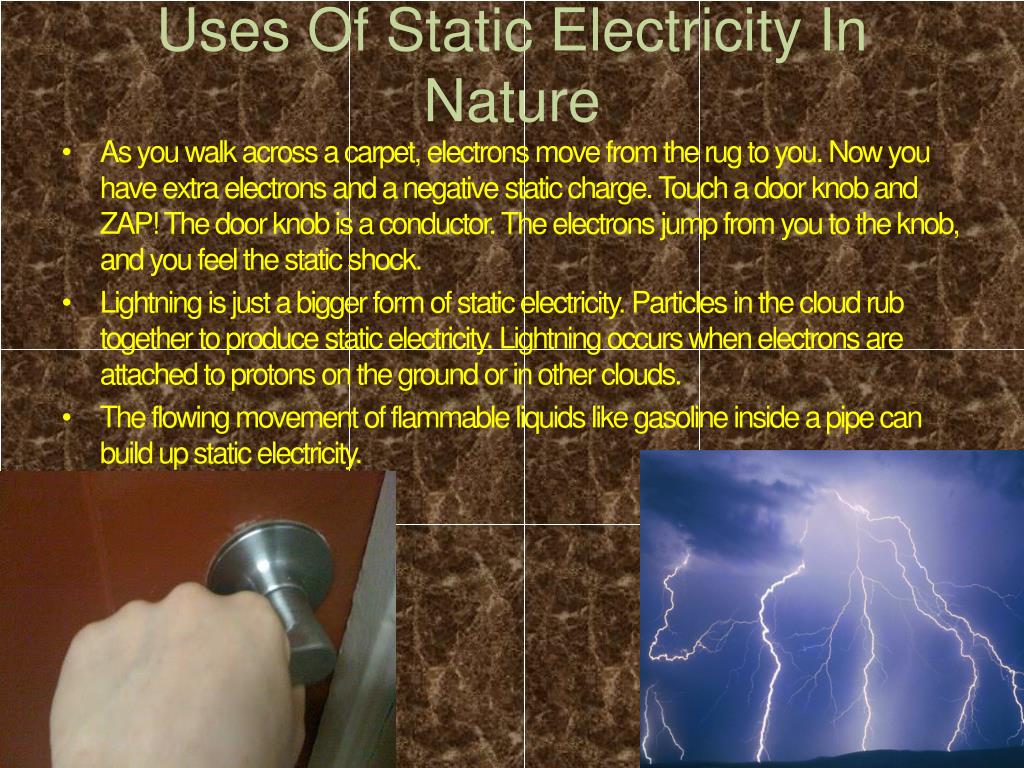 Uses Of Static Electricity In Nature

• As you walk across a carpet, electrons move from the rug to you. Now you have extra electrons and a negative static charge. Touch a door knob and ZAP! The door knob is a conductor. The electrons jump from you to the knob, and you feel the static shock.

• Lightning is just a bigger form of static electricity. Particles in the cloud rub together to produce static electricity. Lightning occurs when electrons are attached to protons on the ground or in other clouds.

• The flowing movement of flammable liquids like gasoline inside a pipe can build up static electricity.